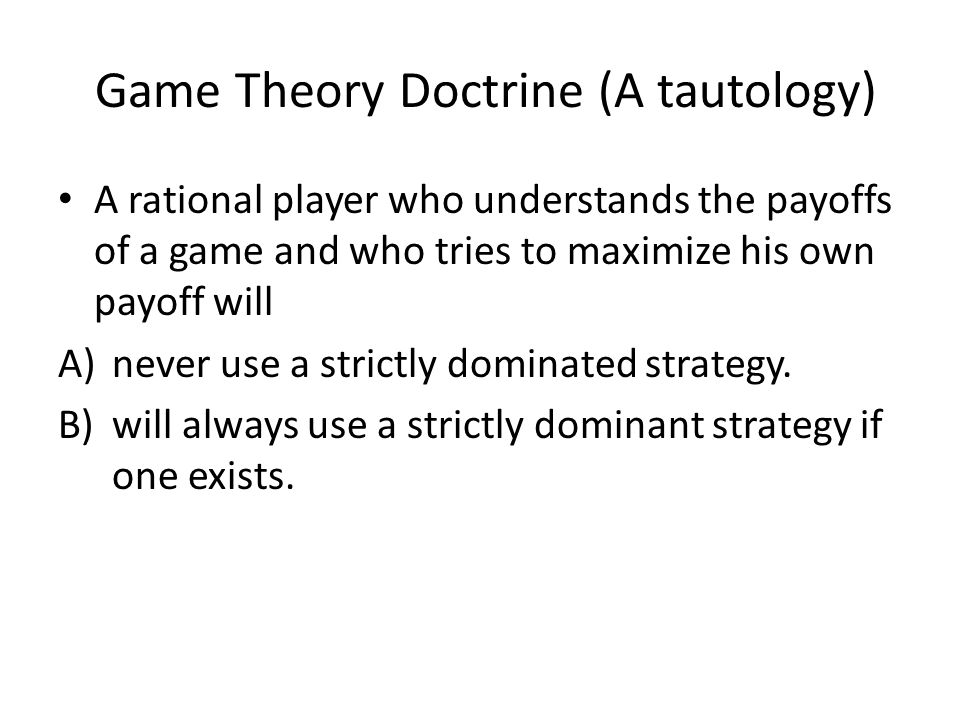 Game Theory Doctrine (A tautology)

• A rational player who understands the payoffs of a game and who tries to maximize his own payoff will

A) never use a strictly dominated strategy.

B) will always use a strictly dominant strategy if one exists.